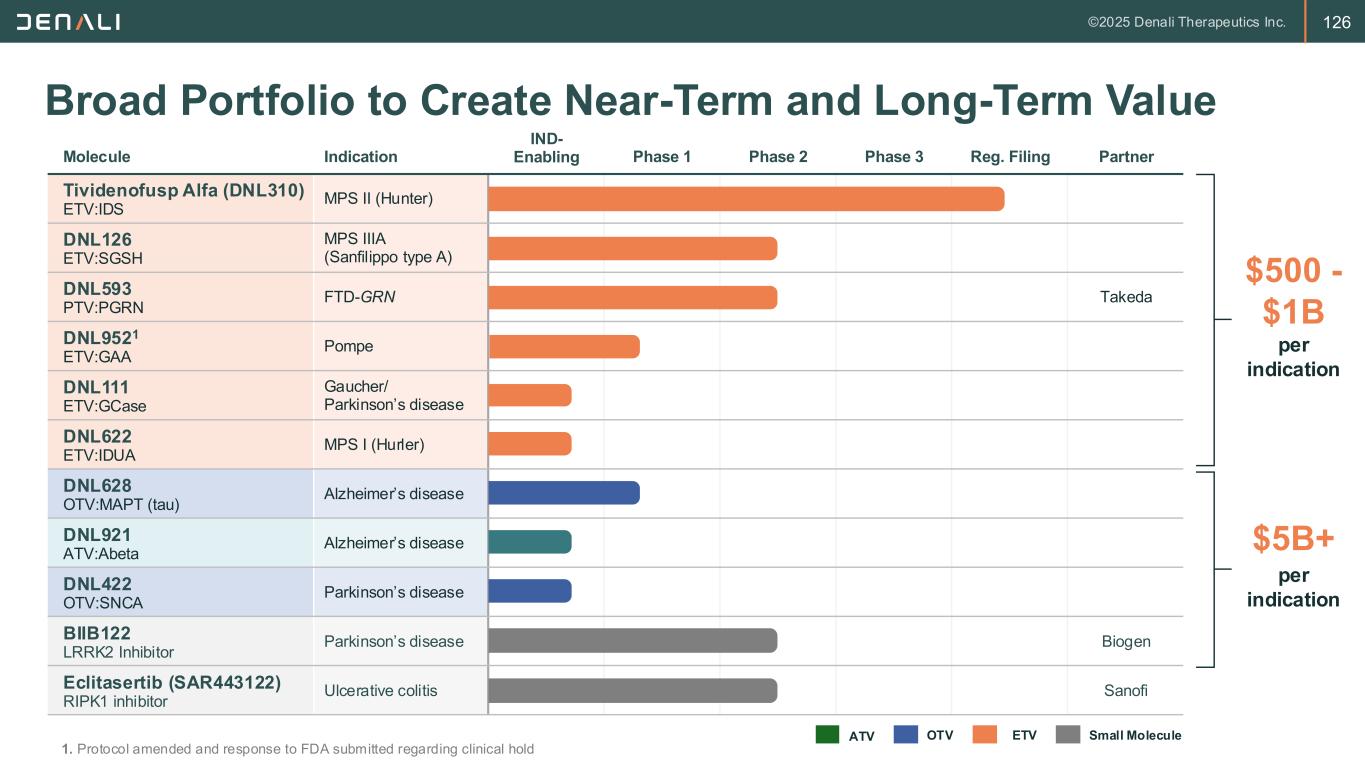 DENALI ©2025 Denali Therapeutics Inc. 126

Broad Portfolio to Create Near-Term and Long-Term Value

| Molecule | Indication | IND-Enabling | Phase 1 | Phase 2 | Phase 3 | Reg. Filing | Partner |
|---|---|---|---|---|---|---|---|
| Tividenofusp Alfa (DNL310) ETV:IDS | MPS II (Hunter) | | | | | | |
| DNL126 ETV:SGSH | MPS IIIA (Sanfilippo type A) | | | | | | |
| DNL593 PTV:PGRN | FTD-GRN | | | | | | Takeda |
| DNL952$^1$ ETV:GAA | Pompe | | | | | | |
| DNL111 ETV:GCase | Gaucher/ Parkinson's disease | | | | | | |
| DNL622 ETV:IDUA | MPS I (Hurler) | | | | | | |
| DNL628 OTV:MAPT (tau) | Alzheimer's disease | | | | | | |
| DNL921 ATV:Abeta | Alzheimer's disease | | | | | | |
| DNL422 OTV:SNCA | Parkinson's disease | | | | | | |
| BIIB122 LRRK2 Inhibitor | Parkinson's disease | | | | | | Biogen |
| Eclitasertib (SAR443122) RIPK1 inhibitor | Ulcerative colitis | | | | | | Sanofi |

$500 - $1B per indication

$5B+ per indication

ATV OTV ETV Small Molecule

1. Protocol amended and response to FDA submitted regarding clinical hold